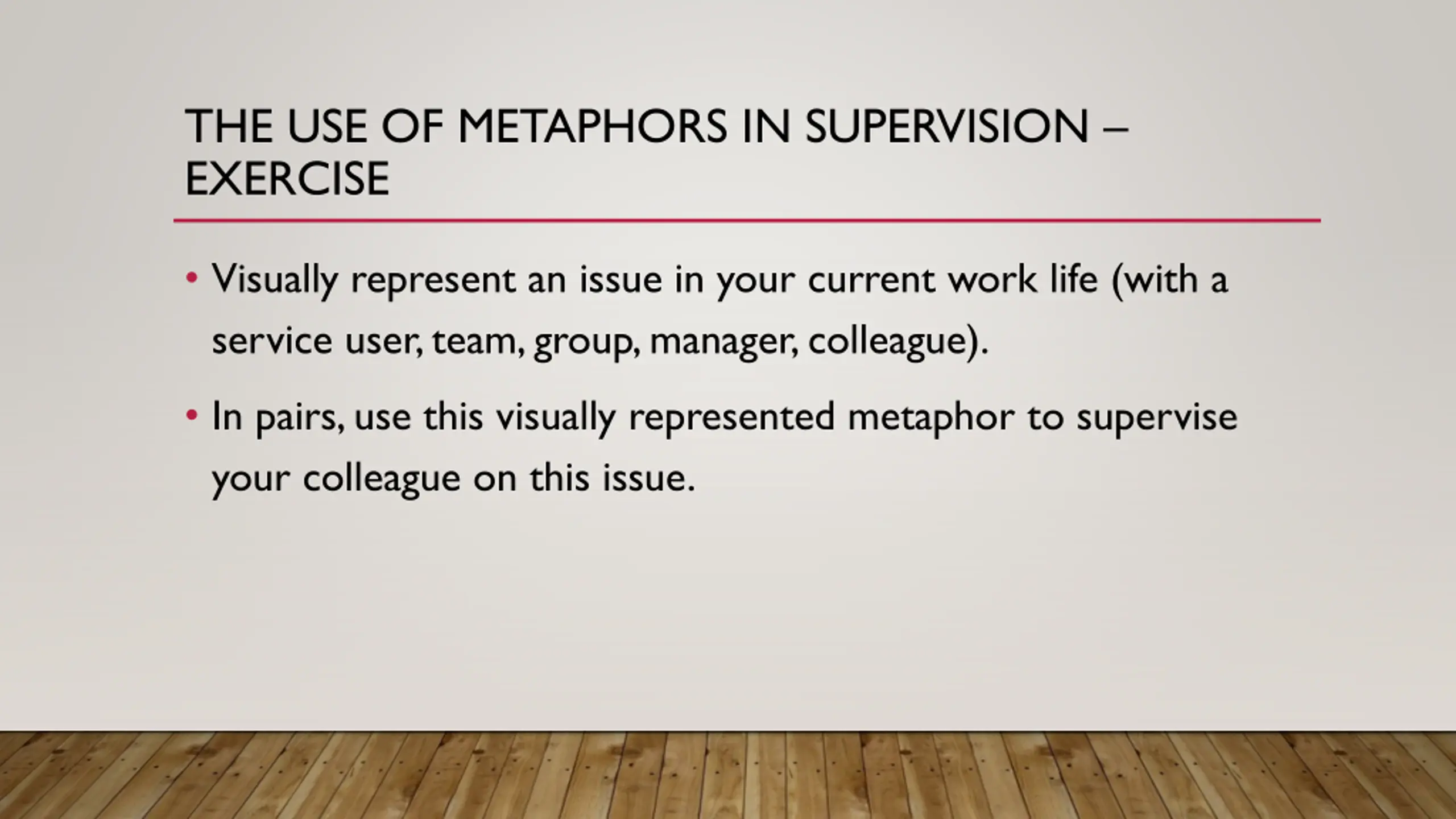 THE USE OF METAPHORS IN SUPERVISION – EXERCISE

• Visually represent an issue in your current work life (with a service user, team, group, manager, colleague).

• In pairs, use this visually represented metaphor to supervise your colleague on this issue.